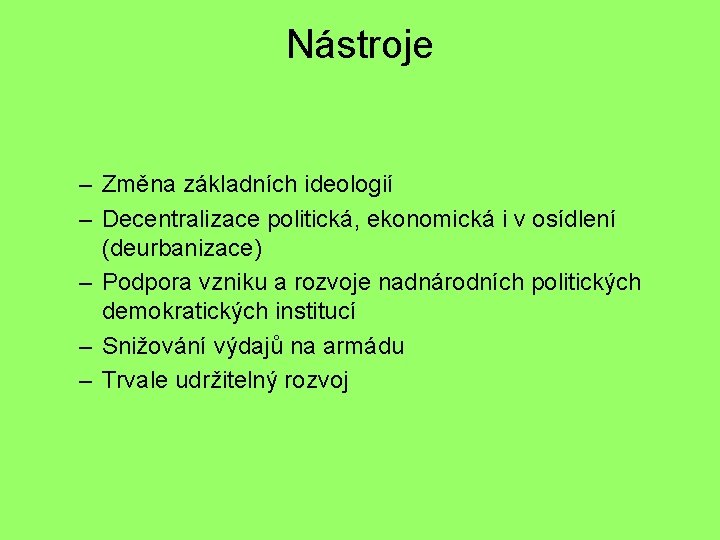 Nástroje

– Změna základních ideologií
– Decentralizace politická, ekonomická i v osídlení (deurbanizace)
– Podpora vzniku a rozvoje nadnárodních politických demokratických institucí
– Snižování výdajů na armádu
– Trvale udržitelný rozvoj